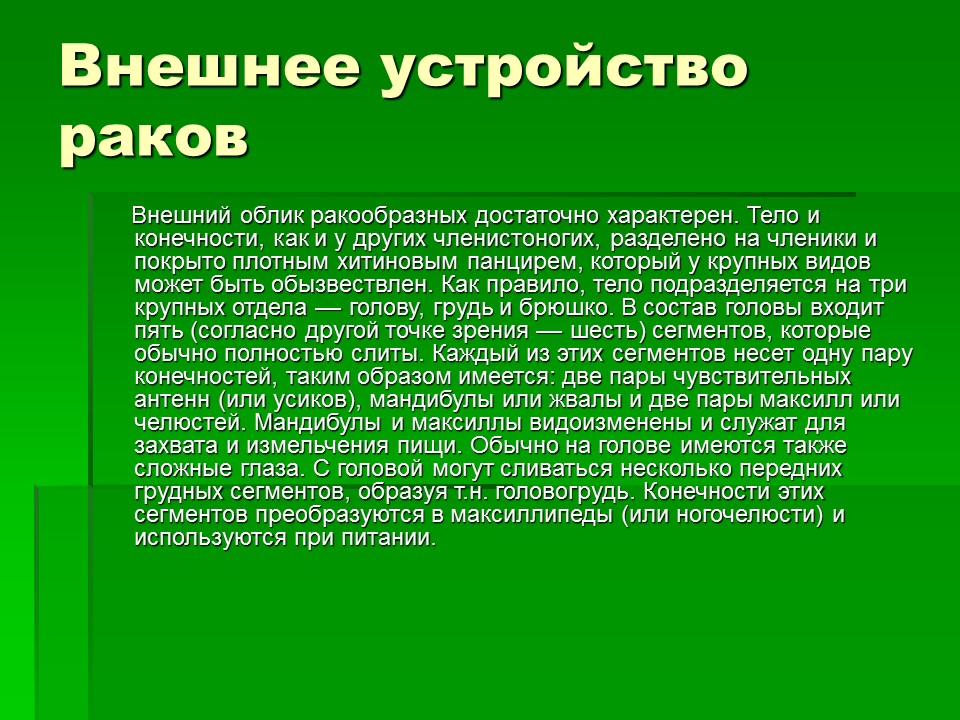 Внешнее устройство раков

Внешний облик ракообразных достаточно характерен. Тело и конечности, как и у других членистоногих, разделено на членики и покрыто плотным хитиновым панцирем, который у крупных видов может быть обызвествлен. Как правило, тело подразделяется на три крупных отдела — голову, грудь и брюшко. В состав головы входит пять (согласно другой точке зрения — шесть) сегментов, которые обычно полностью слиты. Каждый из этих сегментов несет одну пару конечностей, таким образом имеется: две пары чувствительных антенн (или усиков), мандибулы или жвалы и две пары максилл или челюстей. Мандибулы и максиллы видоизменены и служат для захвата и измельчения пищи. Обычно на голове имеются также сложные глаза. С головой могут сливаться несколько передних грудных сегментов, образуя т.н. головогрудь. Конечности этих сегментов преобразуются в максиллипеды (или ногочелюсти) и используются при питании.